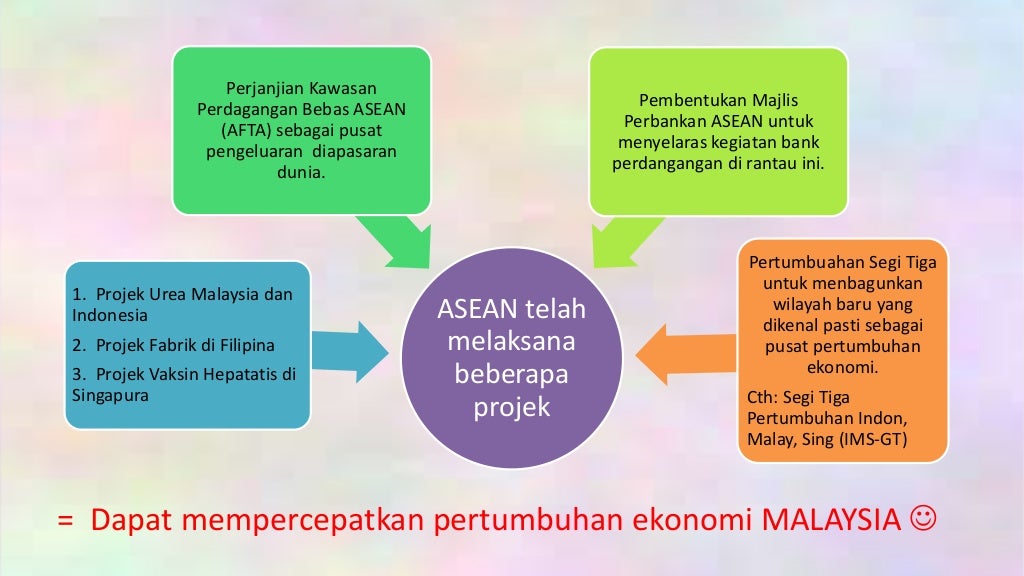 Perjanjian Kawasan Perdagangan Bebas ASEAN (AFTA) sebagai pusat pengeluaran diapasaran dunia.

Pembentukan Majlis Perbankan ASEAN untuk menyelaras kegiatan bank perdangangan di rantau ini.

1. Projek Urea Malaysia dan Indonesia

2. Projek Fabrik di Filipina

3. Projek Vaksin Hepatatis di Singapura

ASEAN telah melaksana beberapa projek

Pertumbuahan Segi Tiga untuk menbagunkan wilayah baru yang dikenal pasti sebagai pusat pertumbuhan ekonomi.

Cth: Segi Tiga Pertumbuhan Indon, Malay, Sing (IMS-GT)

= Dapat mempercepatkan pertumbuhan ekonomi MALAYSIA ☺